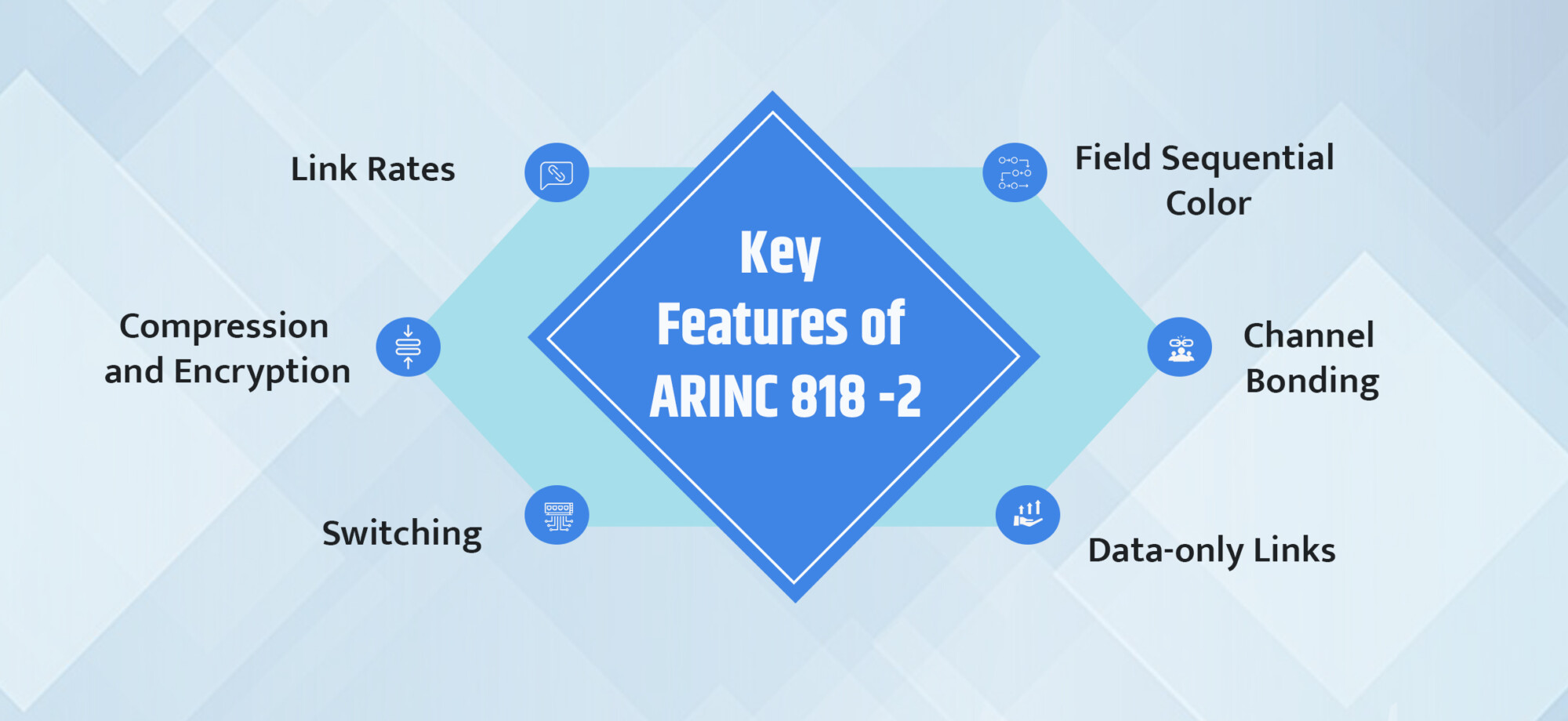 Key Features of ARINC 818 -2

Link Rates

Compression and Encryption

Switching

Field Sequential Color

Channel Bonding

Data-only Links